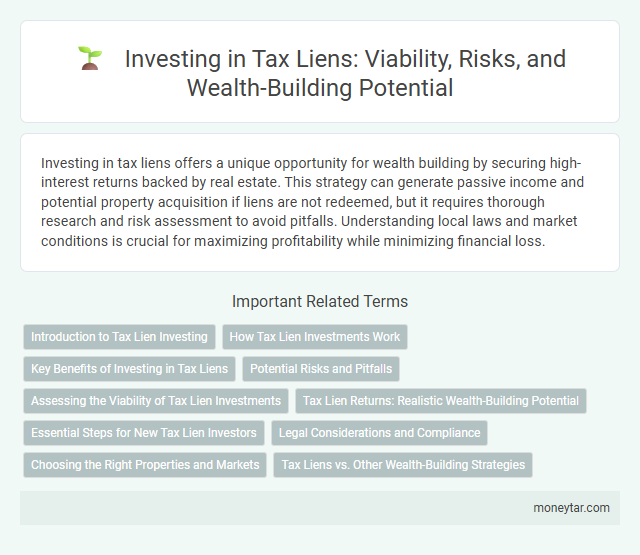 Investing in Tax Liens: Viability, Risks, and Wealth-Building Potential

Investing in tax liens offers a unique opportunity for wealth building by securing high-interest returns backed by real estate. This strategy can generate passive income and potential property acquisition if liens are not redeemed, but it requires thorough research and risk assessment to avoid pitfalls. Understanding local laws and market conditions is crucial for maximizing profitability while minimizing financial loss.

Important Related Terms

Introduction to Tax Lien Investing
How Tax Lien Investments Work
Key Benefits of Investing in Tax Liens
Potential Risks and Pitfalls
Assessing the Viability of Tax Lien Investments
Tax Lien Returns: Realistic Wealth-Building Potential
Essential Steps for New Tax Lien Investors
Legal Considerations and Compliance
Choosing the Right Properties and Markets
Tax Liens vs. Other Wealth-Building Strategies

moneytar.com